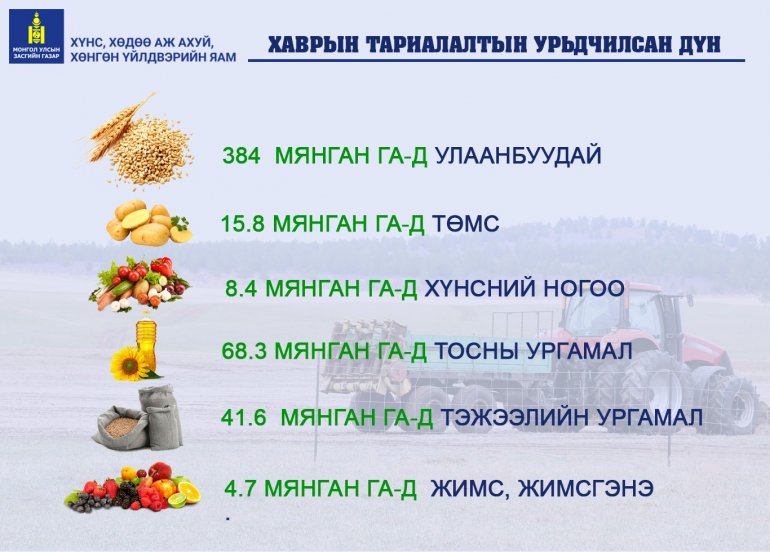 МОНГОЛ УЛСЫН ЗАСГИЙН ГАЗАР

ХҮНС, ХӨДӨӨ АЖ АХУЙ, ХӨНГӨН ҮЙЛДВЭРИЙН ЯАМ

ХАВРЫН ТАРИАЛАЛТЫН УРЬДЧИЛСАН ДҮН

384 МЯНГАН ГА-Д УЛААНБУУДАЙ

15.8 МЯНГАН ГА-Д ТӨМС

8.4 МЯНГАН ГА-Д ХҮНСНИЙ НОГОО

68.3 МЯНГАН ГА-Д ТОСНЫ УРГАМАЛ

41.6 МЯНГАН ГА-Д ТЭЖЭЭЛИЙН УРГАМАЛ

4.7 МЯНГАН ГА-Д ЖИМС, ЖИМСГЭНЭ